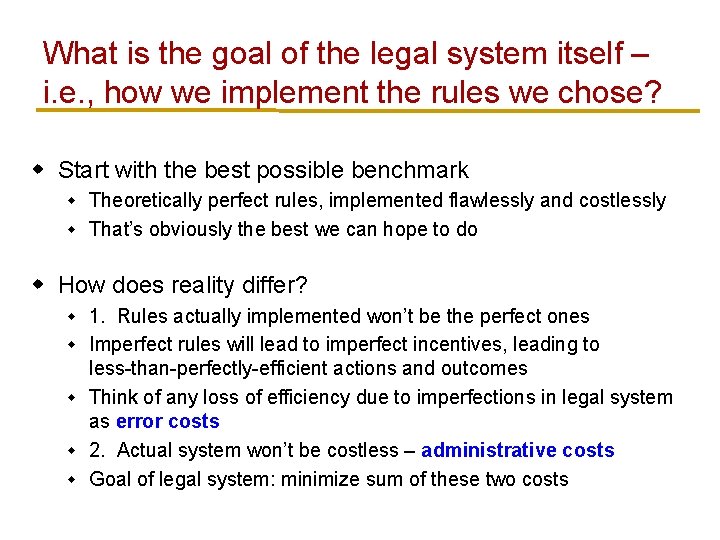 What is the goal of the legal system itself – i.e., how we implement the rules we chose?

• Start with the best possible benchmark
• Theoretically perfect rules, implemented flawlessly and costlessly
• That's obviously the best we can hope to do

• How does reality differ?
• 1. Rules actually implemented won't be the perfect ones
• Imperfect rules will lead to imperfect incentives, leading to less-than-perfectly-efficient actions and outcomes
• Think of any loss of efficiency due to imperfections in legal system as error costs
• 2. Actual system won't be costless – administrative costs
• Goal of legal system: minimize sum of these two costs